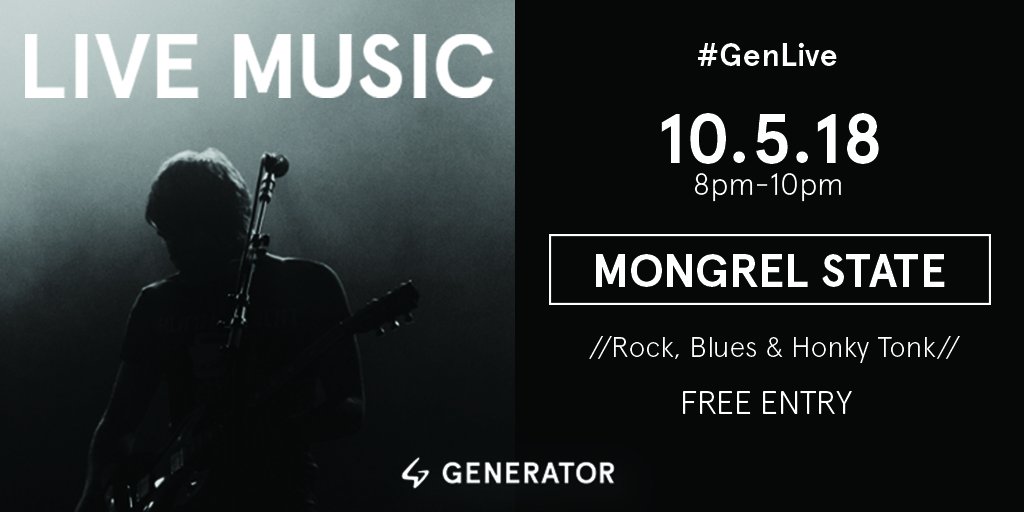 LIVE MUSIC

#GenLive

10.5.18
8pm-10pm

MONGREL STATE

//Rock, Blues & Honky Tonk//

FREE ENTRY

GENERATOR